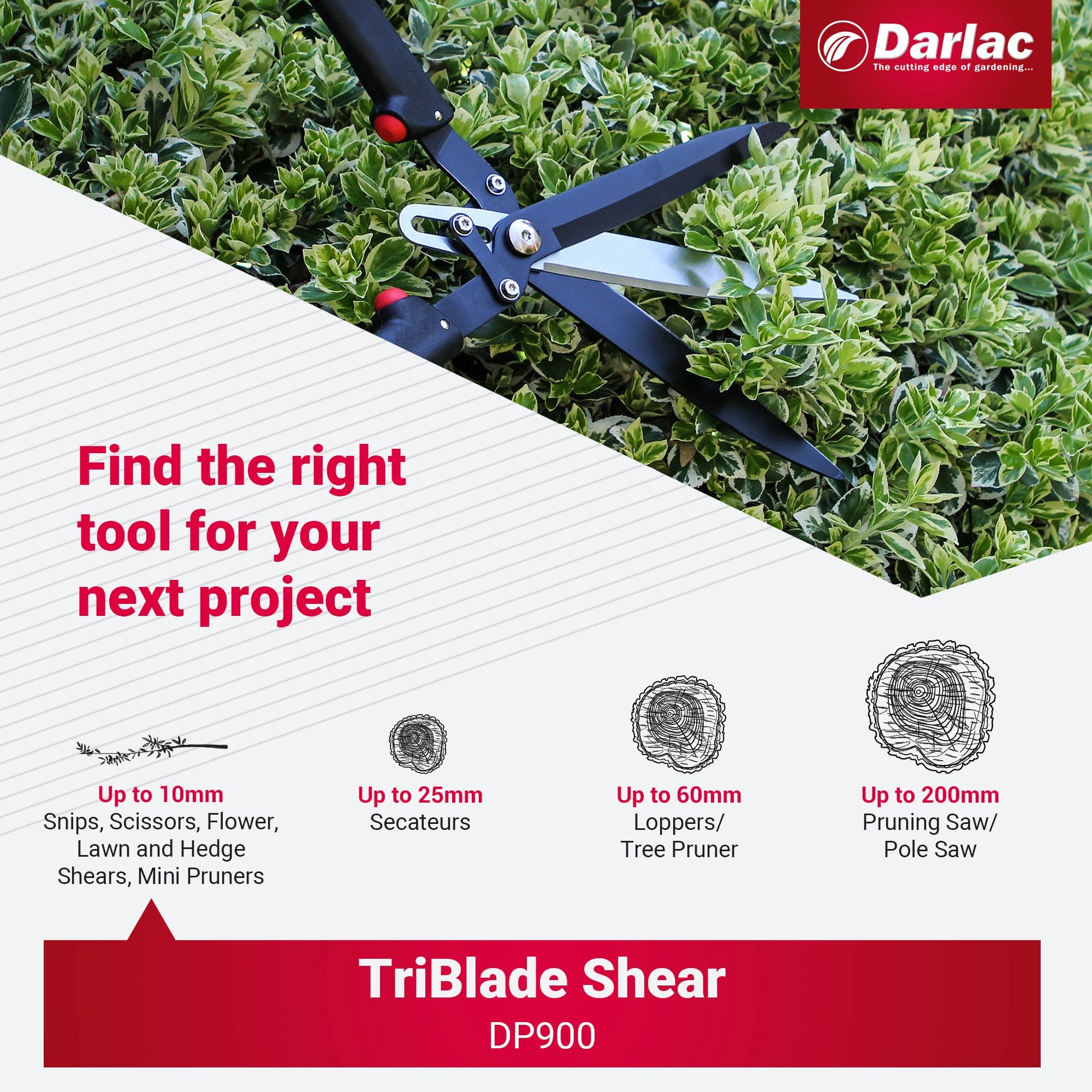 Darlac
The cutting edge of gardening...

Find the right tool for your next project

Up to 10mm
Snips, Scissors, Flower, Lawn and Hedge Shears, Mini Pruners

Up to 25mm
Secateurs

Up to 60mm
Loppers/ Tree Pruner

Up to 200mm
Pruning Saw/ Pole Saw

TriBlade Shear
DP900